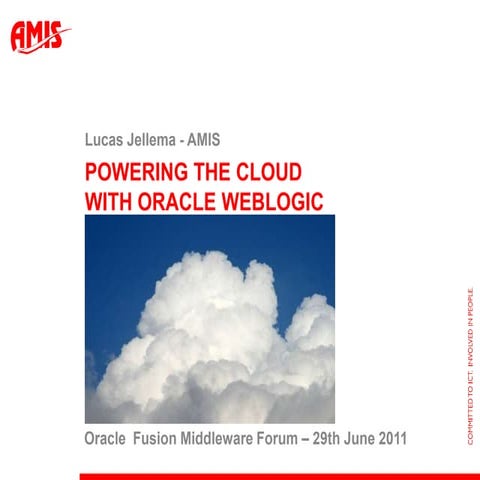 AMIS

Lucas Jellema - AMIS

POWERING THE CLOUD WITH ORACLE WEBLOGIC

Oracle Fusion Middleware Forum – 29th June 2011

COMMITTED TO ICT. INVOLVED IN PEOPLE.